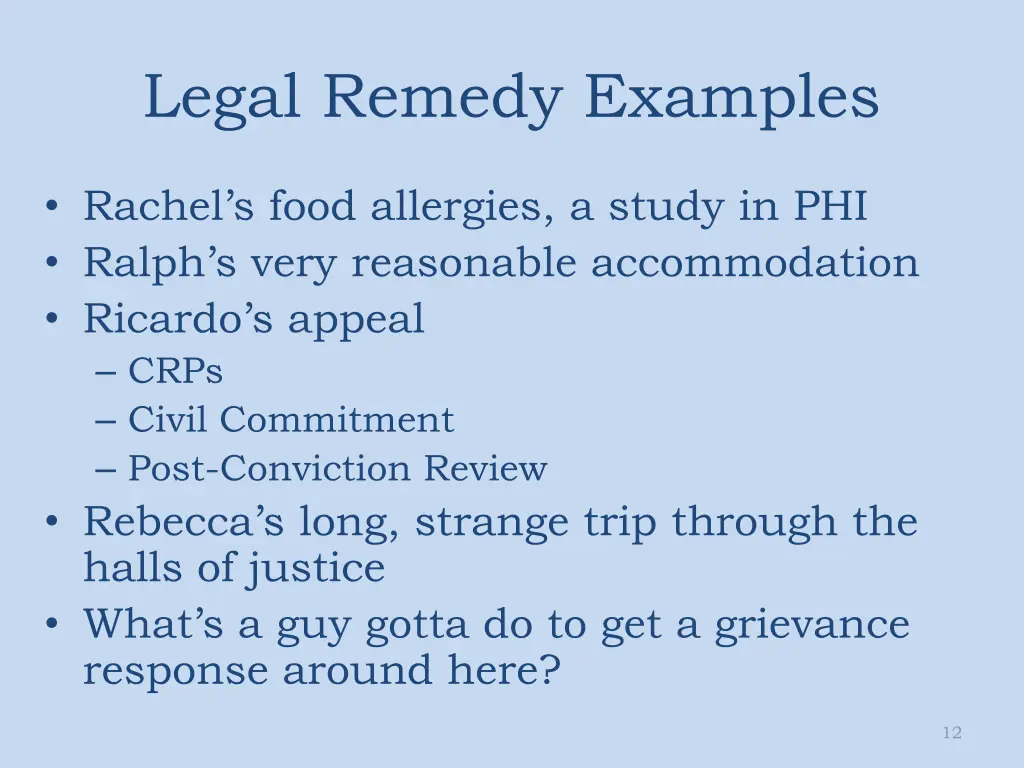 Legal Remedy Examples

• Rachel’s food allergies, a study in PHI
• Ralph’s very reasonable accommodation
• Ricardo’s appeal
– CRPs
– Civil Commitment
– Post-Conviction Review
• Rebecca’s long, strange trip through the halls of justice
• What’s a guy gotta do to get a grievance response around here?

12